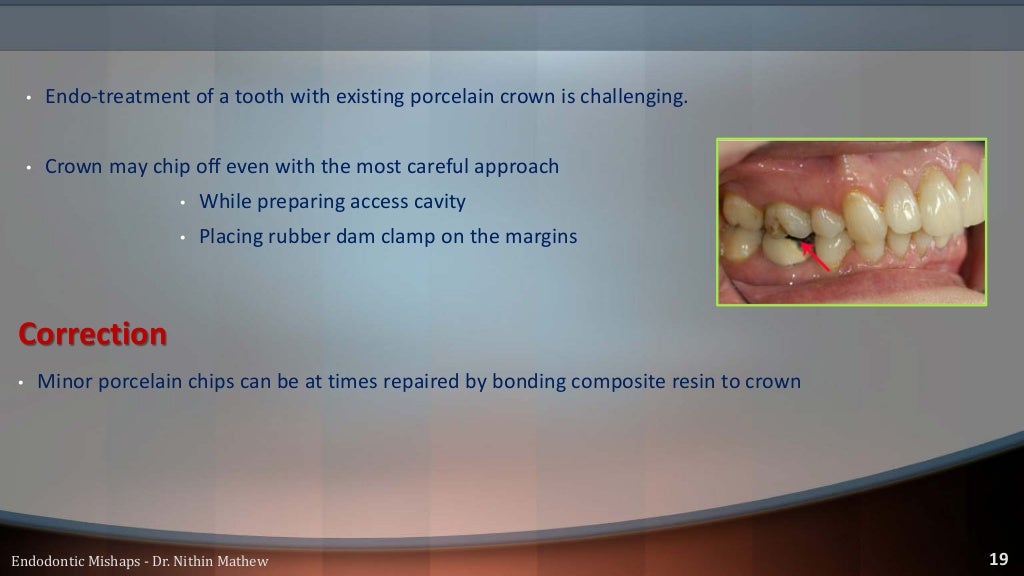 • Endo-treatment of a tooth with existing porcelain crown is challenging.

• Crown may chip off even with the most careful approach
• While preparing access cavity
• Placing rubber dam clamp on the margins

Correction

• Minor porcelain chips can be at times repaired by bonding composite resin to crown

Endodontic Mishaps - Dr. Nithin Mathew

19